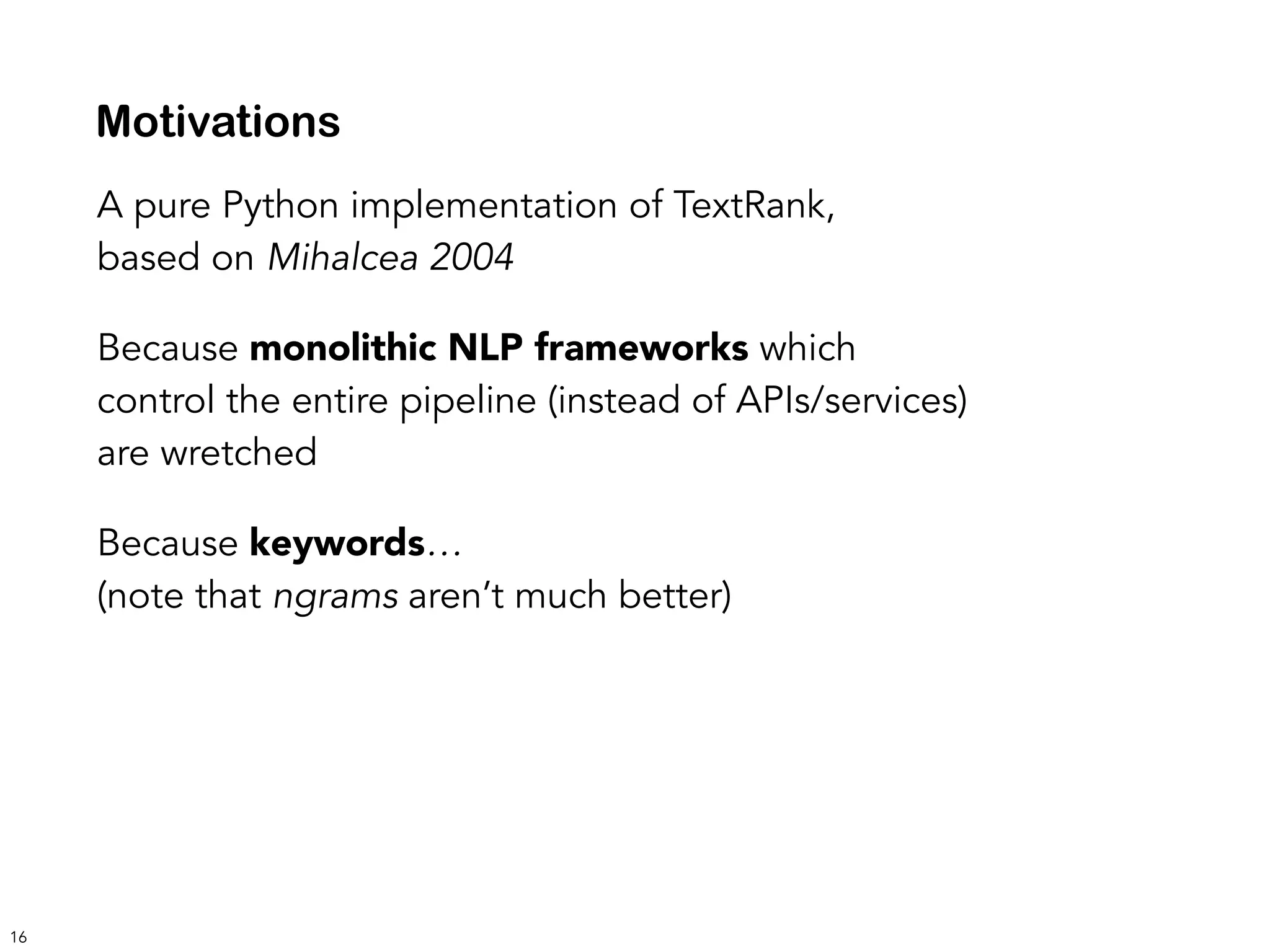 Motivations

A pure Python implementation of TextRank, based on Mihalcea 2004

Because monolithic NLP frameworks which control the entire pipeline (instead of APIs/services) are wretched

Because keywords…
(note that ngrams aren't much better)

16